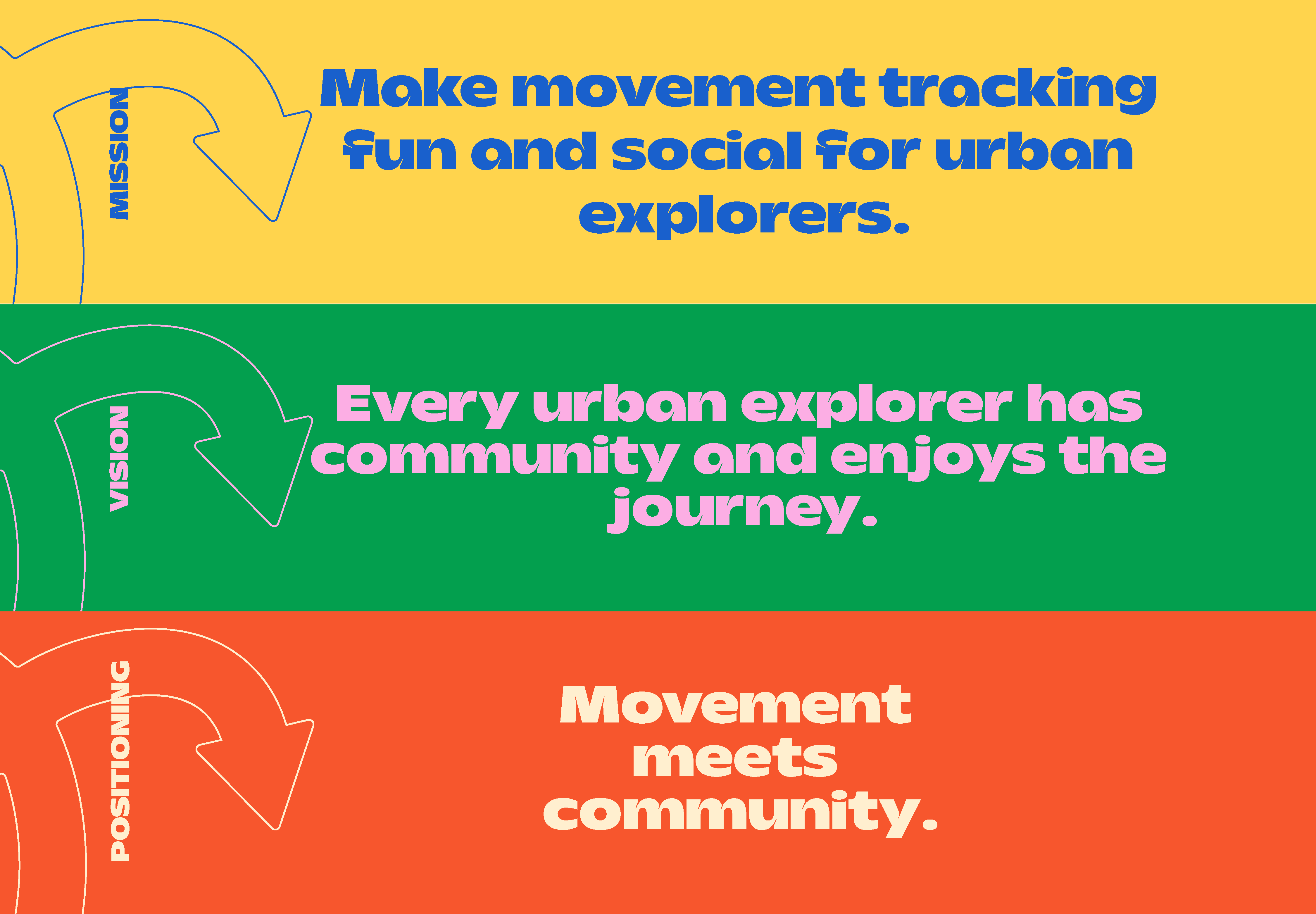 MISSION

Make movement tracking fun and social for urban explorers.

VISION

Every urban explorer has community and enjoys the journey.

POSITIONING

Movement meets community.